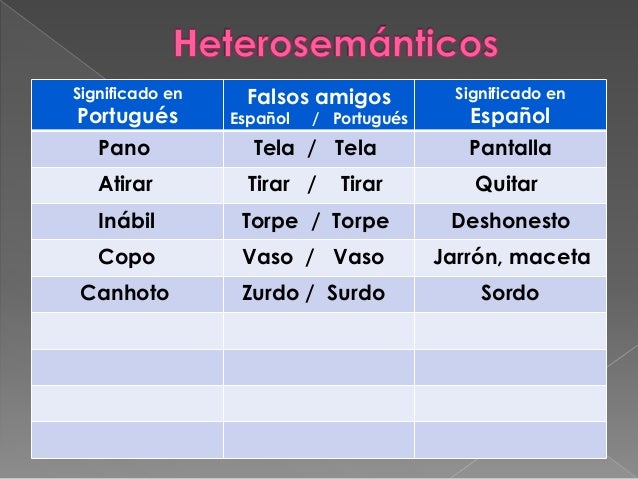 Heterosemánticos

| Significado en Portugués | Falsos amigos Español / Portugués | Significado en Español |
|---|---|---|
| Pano | Tela / Tela | Pantalla |
| Atirar | Tirar / Tirar | Quitar |
| Inábil | Torpe / Torpe | Deshonesto |
| Copo | Vaso / Vaso | Jarrón, maceta |
| Canhoto | Zurdo / Surdo | Sordo |
| | | |
| | | |
| | | |
| | | |